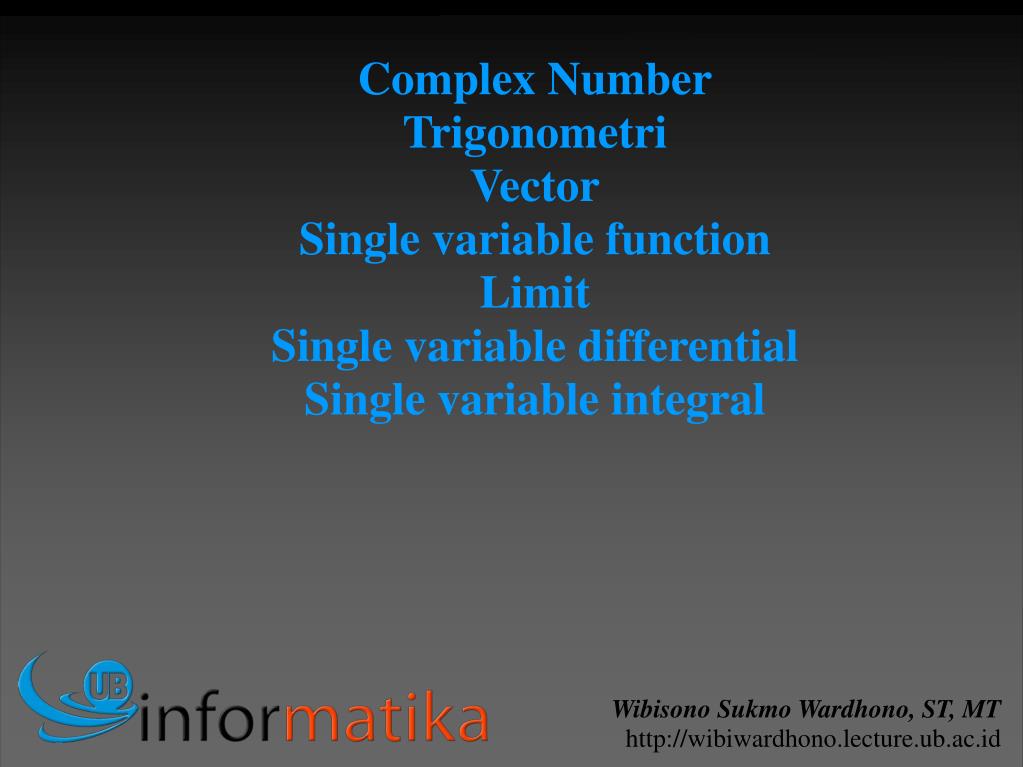 Complex Number
Trigonometri
Vector
Single variable function
Limit
Single variable differential
Single variable integral

UB informatika

Wibisono Sukmo Wardhono, ST, MT
http://wibiwardhono.lecture.ub.ac.id